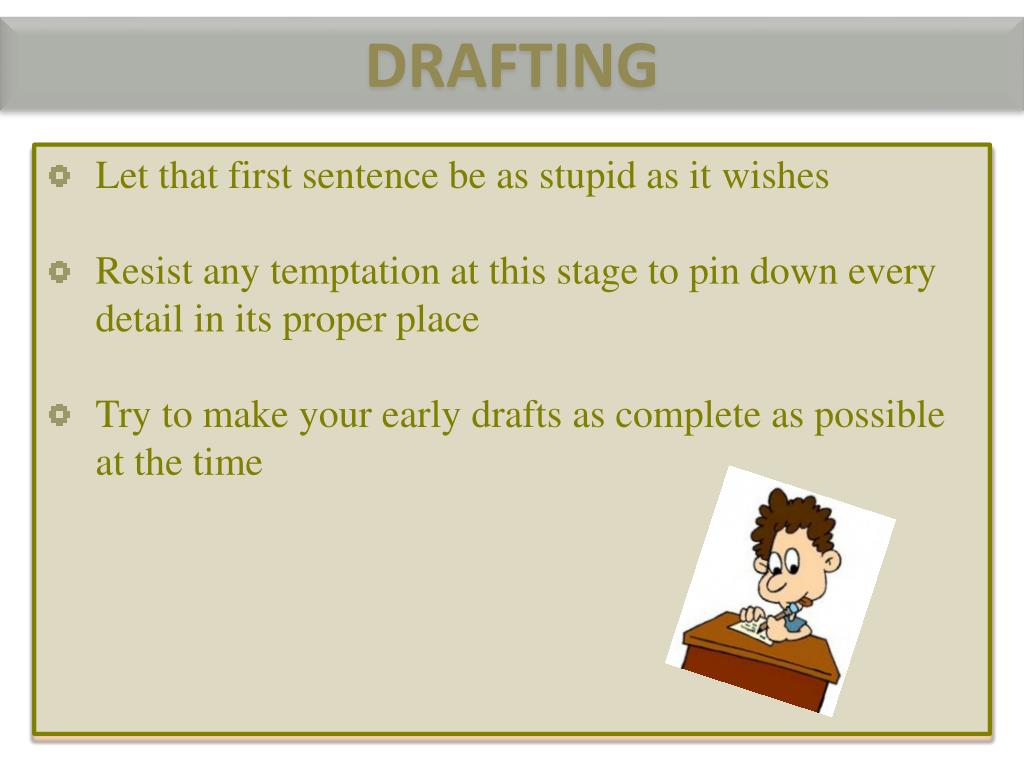 DRAFTING

Let that first sentence be as stupid as it wishes

Resist any temptation at this stage to pin down every detail in its proper place

Try to make your early drafts as complete as possible at the time